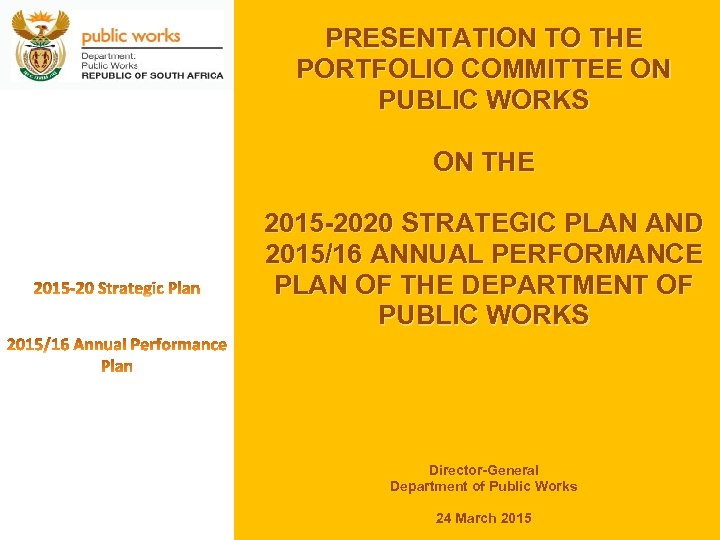 public works
Department:
Public Works
REPUBLIC OF SOUTH AFRICA

2015-20 Strategic Plan

2015/16 Annual Performance Plan

PRESENTATION TO THE PORTFOLIO COMMITTEE ON PUBLIC WORKS

ON THE

2015-2020 STRATEGIC PLAN AND 2015/16 ANNUAL PERFORMANCE PLAN OF THE DEPARTMENT OF PUBLIC WORKS

Director-General
Department of Public Works

24 March 2015